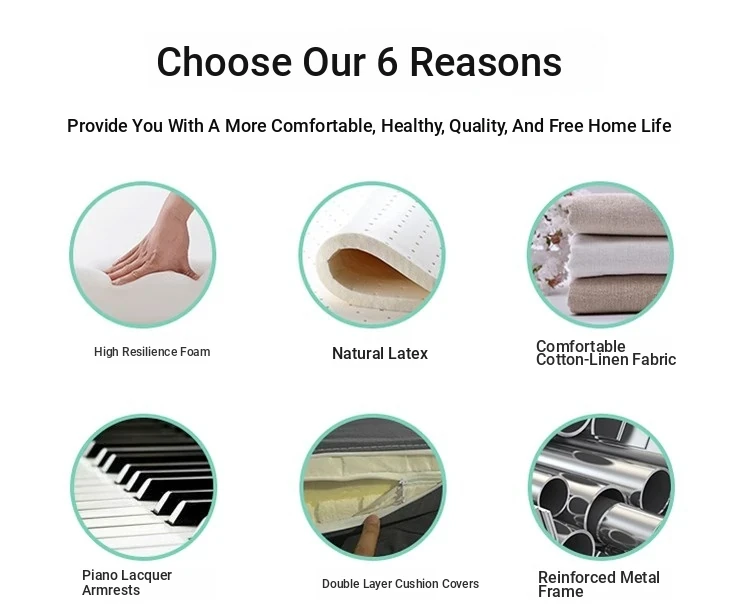 Choose Our 6 Reasons

Provide You With A More Comfortable, Healthy, Quality, And Free Home Life

High Resilience Foam

Natural Latex

Comfortable Cotton-Linen Fabric

Piano Lacquer Armrests

Double Layer Cushion Covers

Reinforced Metal Frame